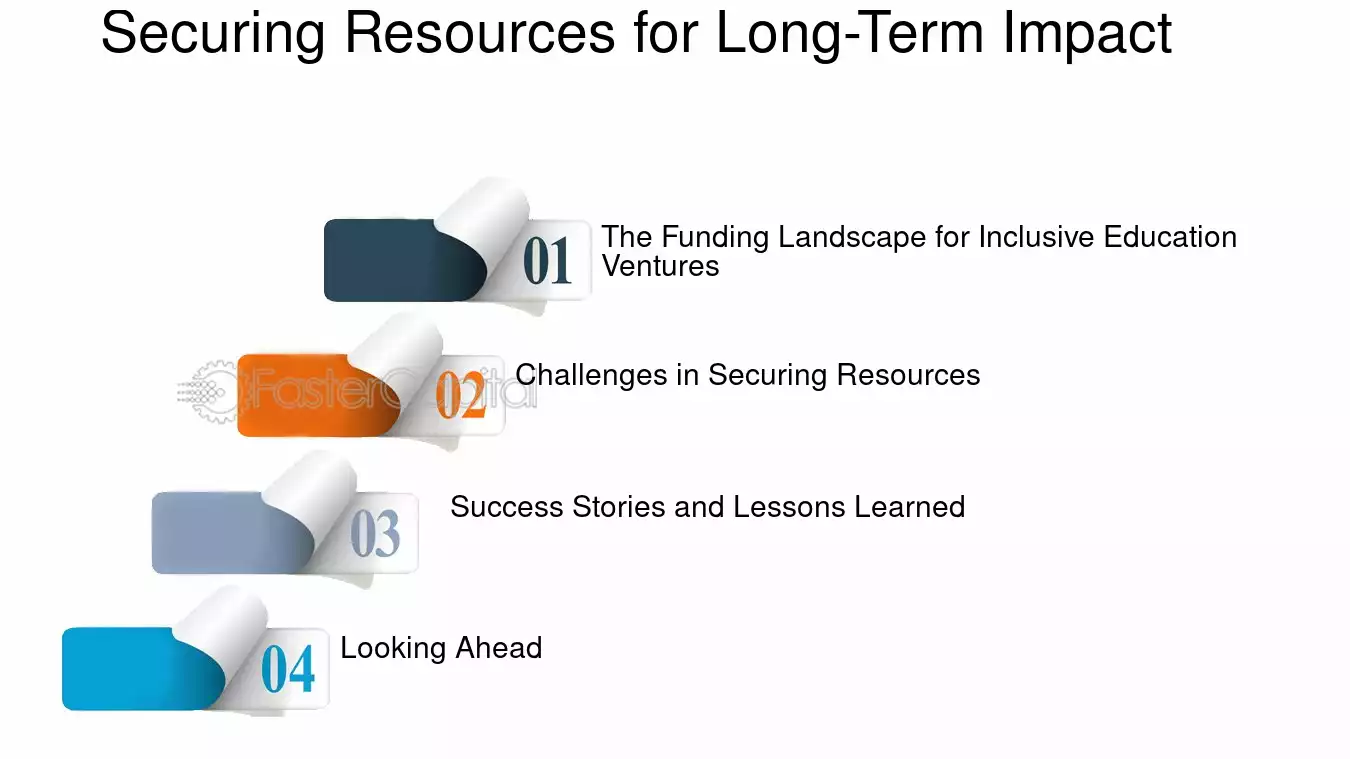 Securing Resources for Long-Term Impact

01 The Funding Landscape for Inclusive Education Ventures

FasterCapital

02 Challenges in Securing Resources

03 Success Stories and Lessons Learned

04 Looking Ahead